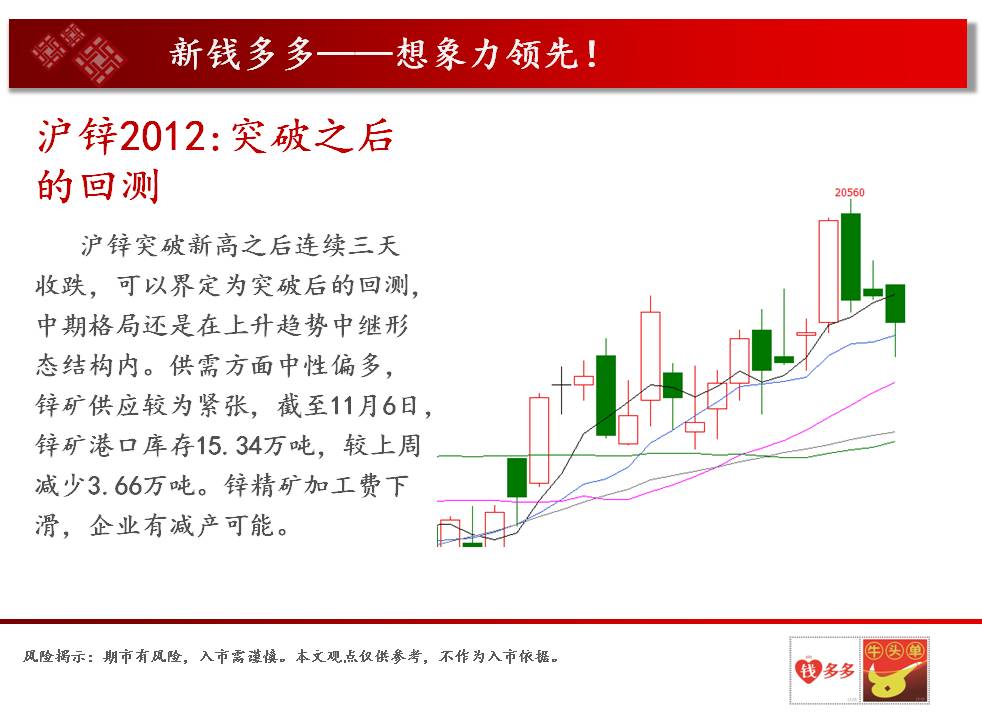 新钱多多——想象力领先！

沪锌2012:突破之后的回测

沪锌突破新高之后连续三天收跌，可以界定为突破后的回测，中期格局还是在上升趋势中继形态结构内。供需方面中性偏多，锌矿供应较为紧张，截至11月6日，锌矿港口库存15.34万吨，较上周减少3.66万吨。锌精矿加工费下滑，企业有减产可能。

20560

风险揭示：期市有风险，入市需谨慎。本文观点仅供参考，不作为入市依据。

钱多多

牛头单